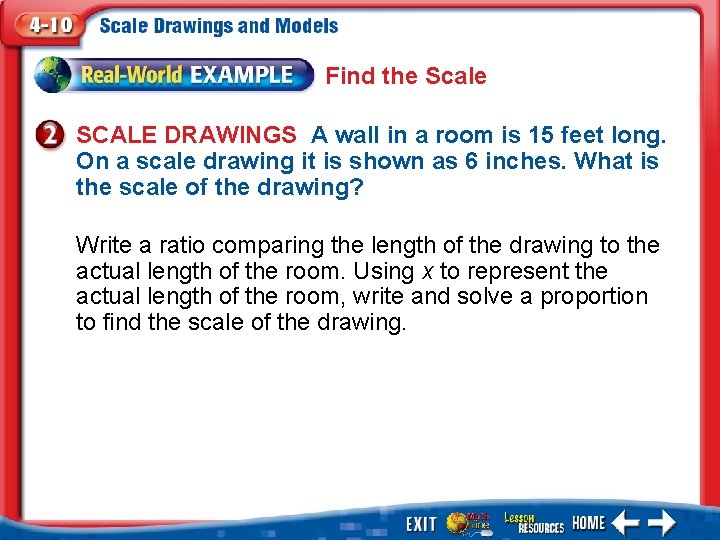 4-10 Scale Drawings and Models

Real-World EXAMPLE Find the Scale

2 SCALE DRAWINGS A wall in a room is 15 feet long. On a scale drawing it is shown as 6 inches. What is the scale of the drawing?

Write a ratio comparing the length of the drawing to the actual length of the room. Using $x$ to represent the actual length of the room, write and solve a proportion to find the scale of the drawing.

EXIT Math Online Lesson RESOURCES HOME